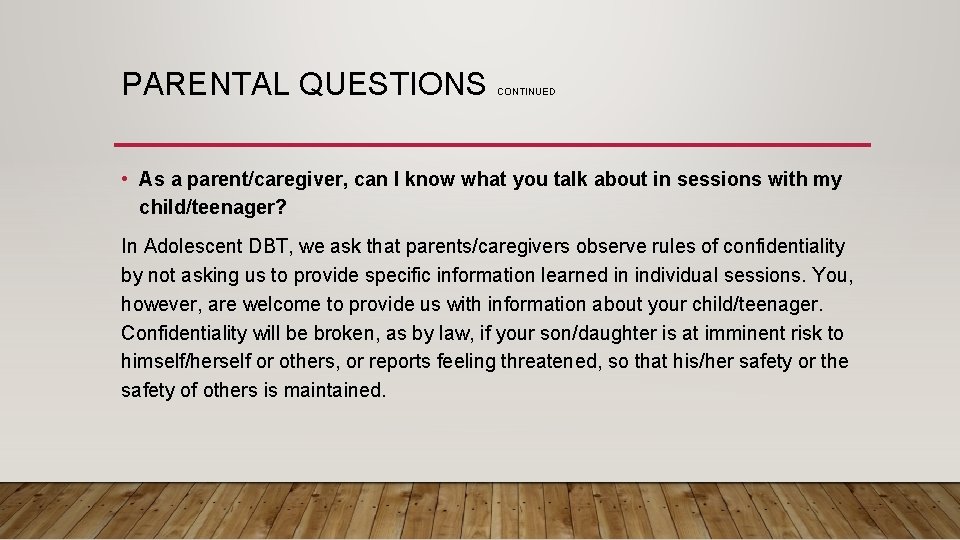 PARENTAL QUESTIONS CONTINUED

• As a parent/caregiver, can I know what you talk about in sessions with my child/teenager?

In Adolescent DBT, we ask that parents/caregivers observe rules of confidentiality by not asking us to provide specific information learned in individual sessions. You, however, are welcome to provide us with information about your child/teenager. Confidentiality will be broken, as by law, if your son/daughter is at imminent risk to himself/herself or others, or reports feeling threatened, so that his/her safety or the safety of others is maintained.